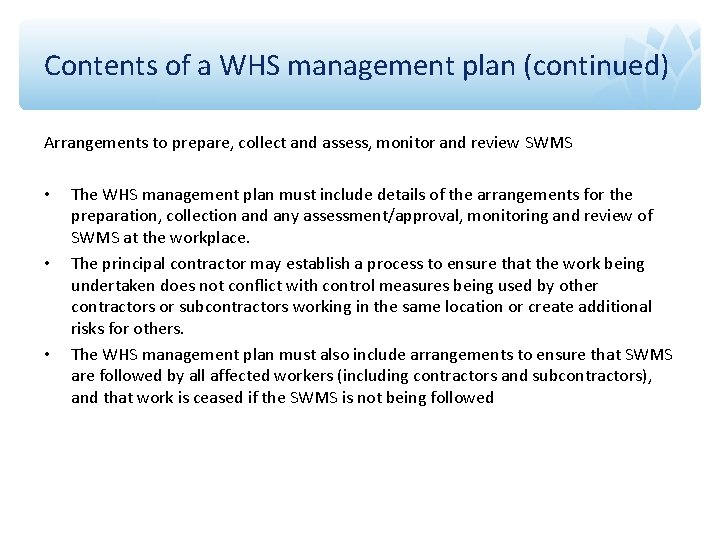 Contents of a WHS management plan (continued)

Arrangements to prepare, collect and assess, monitor and review SWMS

• The WHS management plan must include details of the arrangements for the preparation, collection and any assessment/approval, monitoring and review of SWMS at the workplace.
• The principal contractor may establish a process to ensure that the work being undertaken does not conflict with control measures being used by other contractors or subcontractors working in the same location or create additional risks for others.
• The WHS management plan must also include arrangements to ensure that SWMS are followed by all affected workers (including contractors and subcontractors), and that work is ceased if the SWMS is not being followed